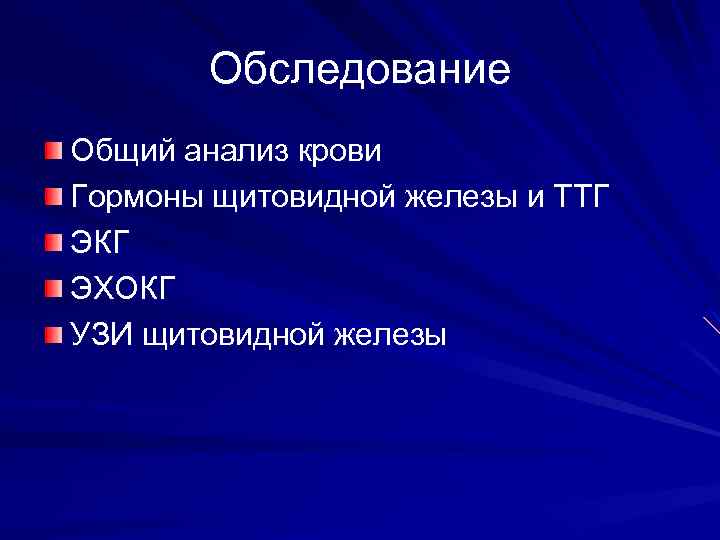 Обследование

Общий анализ крови
Гормоны щитовидной железы и ТТГ
ЭКГ
ЭХОКГ
УЗИ щитовидной железы